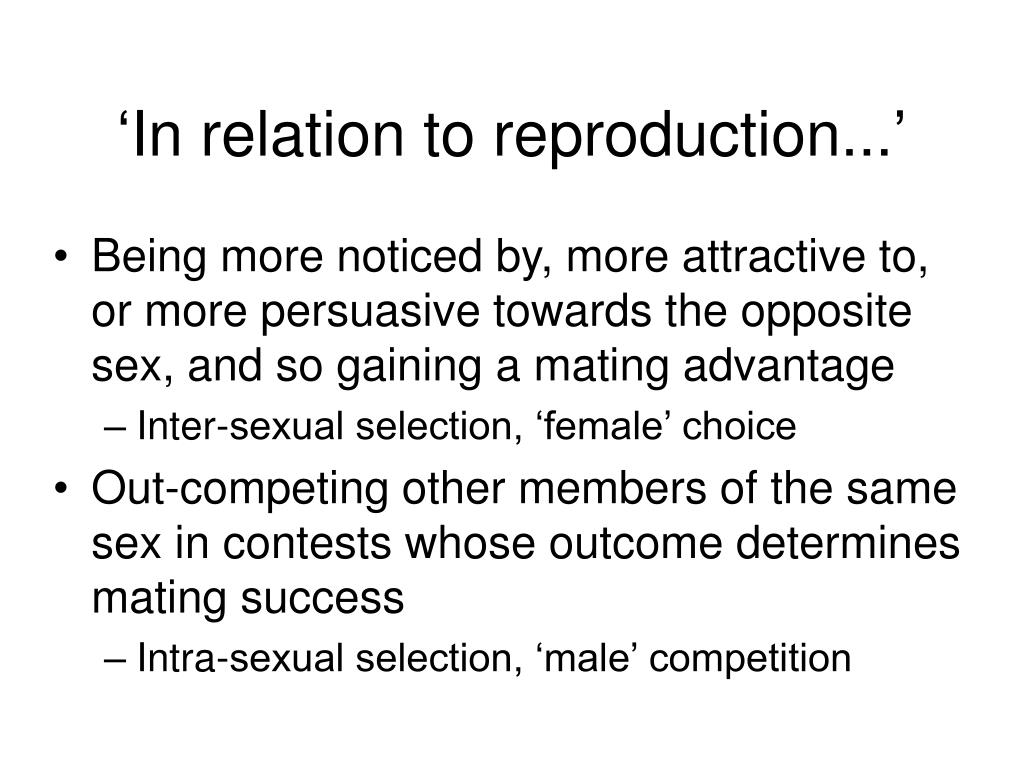 ‘In relation to reproduction...’

• Being more noticed by, more attractive to, or more persuasive towards the opposite sex, and so gaining a mating advantage
– Inter-sexual selection, ‘female’ choice

• Out-competing other members of the same sex in contests whose outcome determines mating success
– Intra-sexual selection, ‘male’ competition